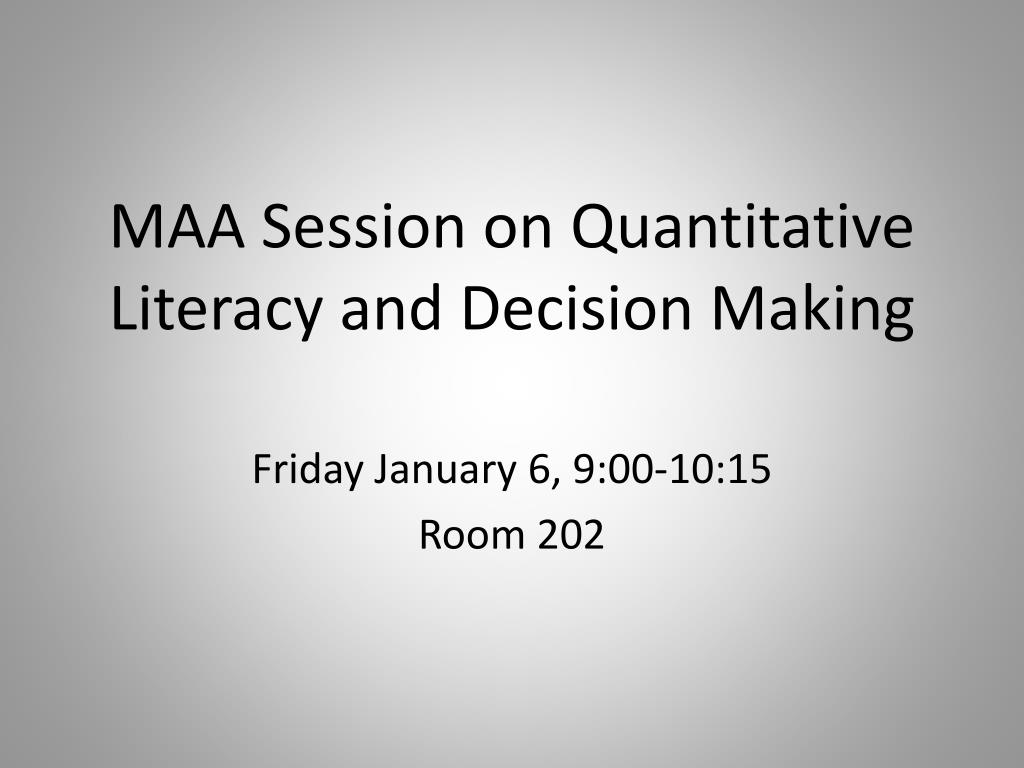 MAA Session on Quantitative Literacy and Decision Making

Friday January 6, 9:00-10:15
Room 202